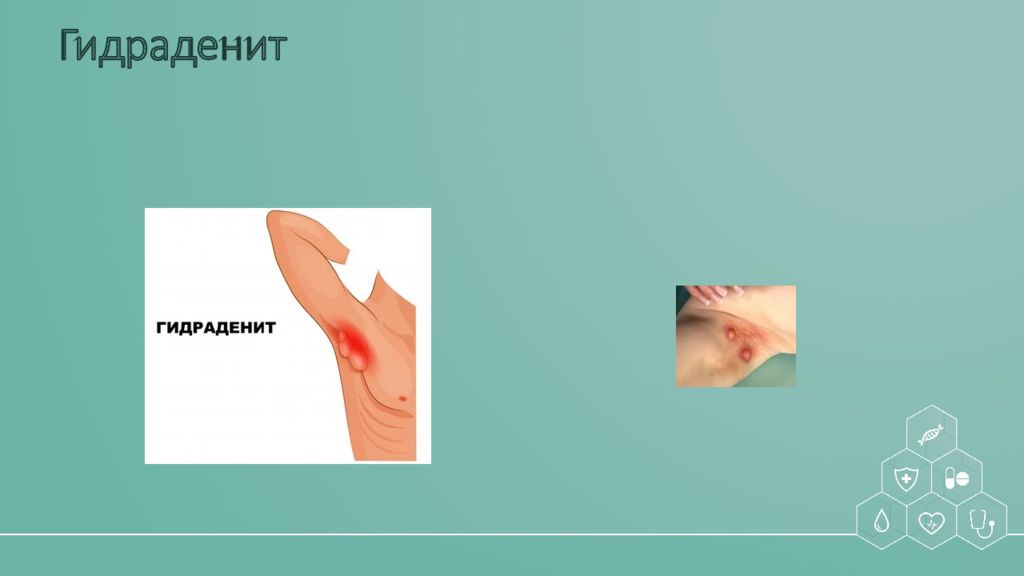 Гидраденит

ГИДРАДЕНИТ